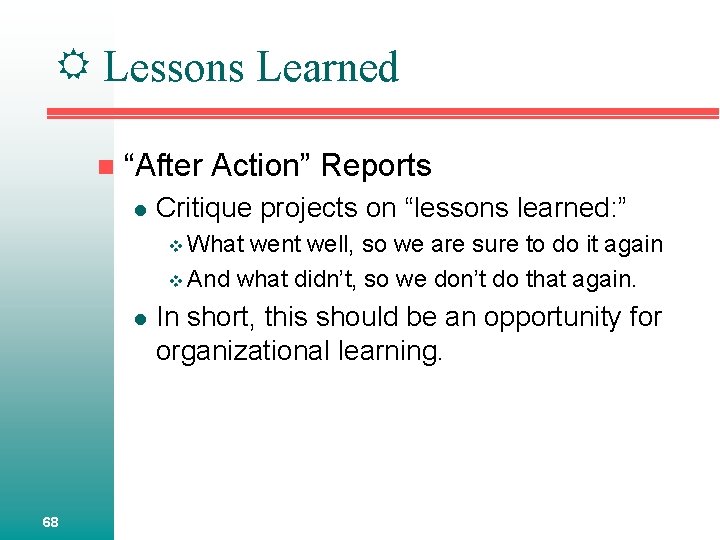 Lessons Learned

“After Action” Reports

Critique projects on “lessons learned:”

What went well, so we are sure to do it again

And what didn’t, so we don’t do that again.

In short, this should be an opportunity for organizational learning.

68